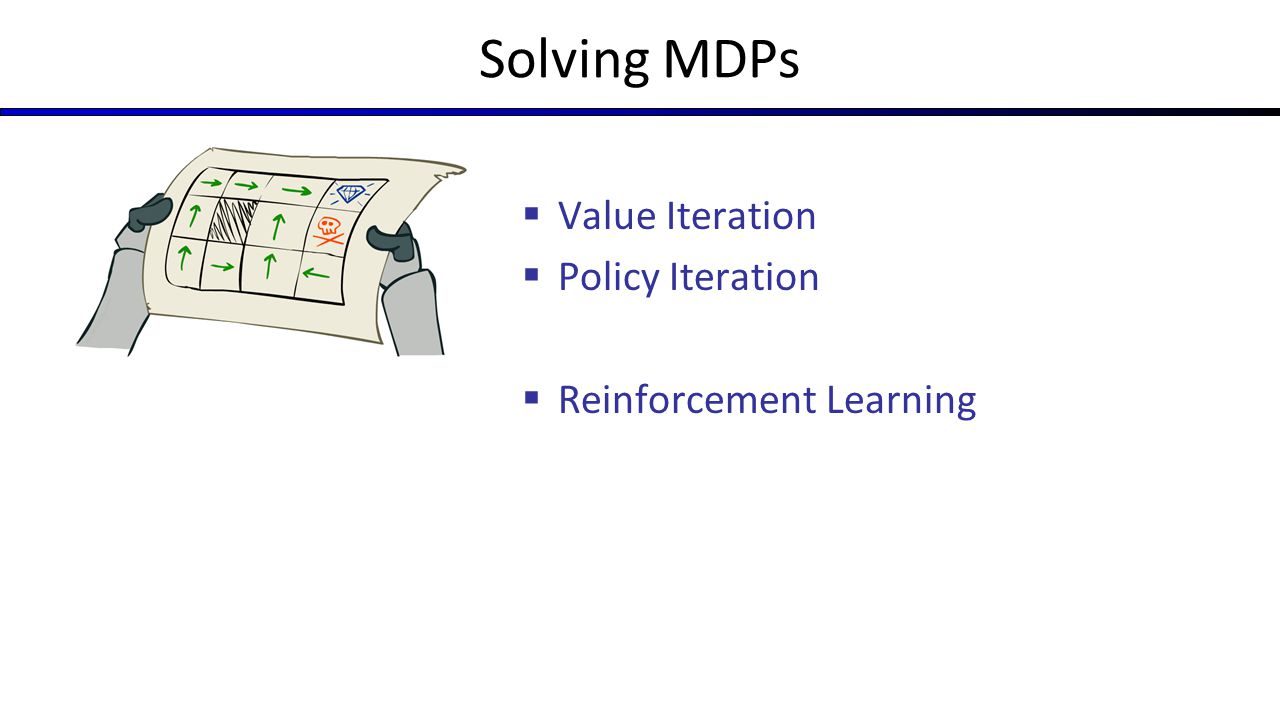 Solving MDPs

▪ Value Iteration
▪ Policy Iteration

▪ Reinforcement Learning